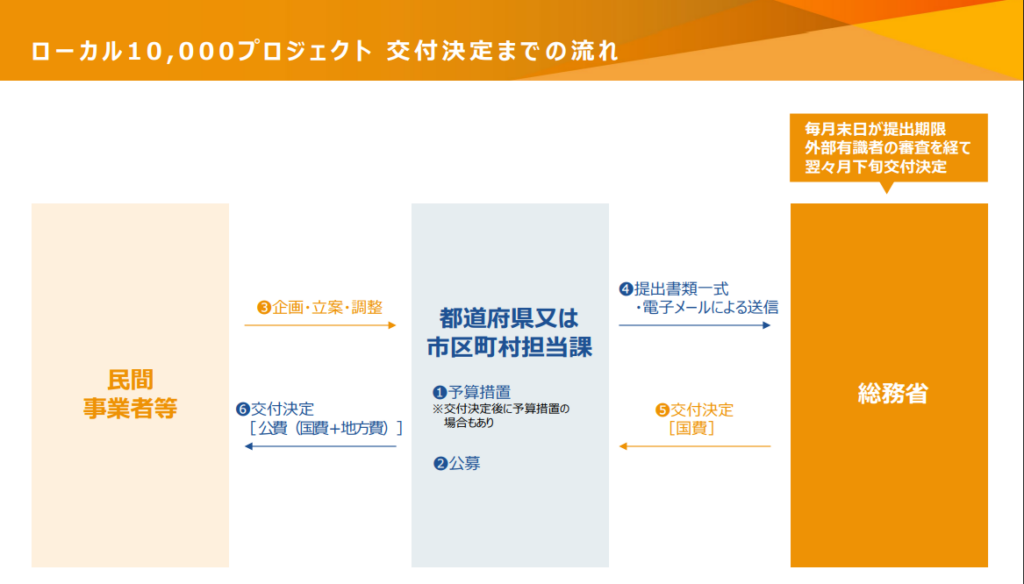 ローカル10,000プロジェクト 交付決定までの流れ

毎月末日が提出期限
外部有識者の審査を経て
翌々月下旬交付決定

民間
事業者等

❸企画・立案・調整

❻交付決定
［公費（国費+地方費）］

都道府県又は
市区町村担当課

❶予算措置
※交付決定後に予算措置の場合もあり

❷公募

❹提出書類一式
・電子メールによる送信

❺交付決定
［国費］

総務省